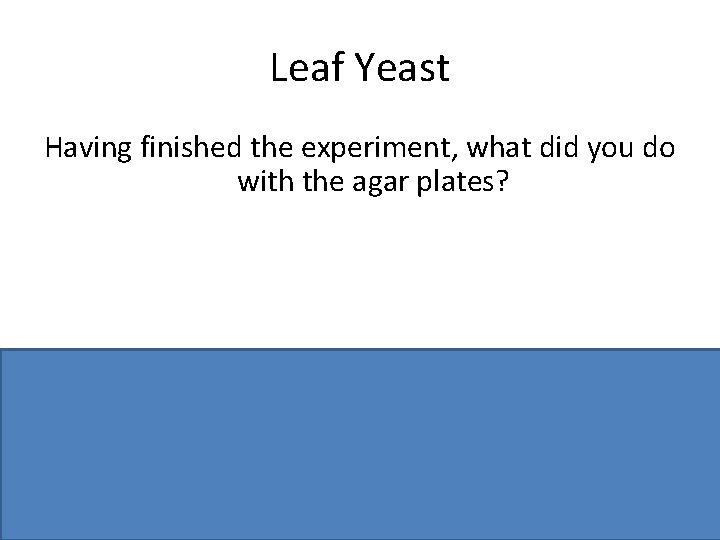 Leaf Yeast

Having finished the experiment, what did you do with the agar plates?